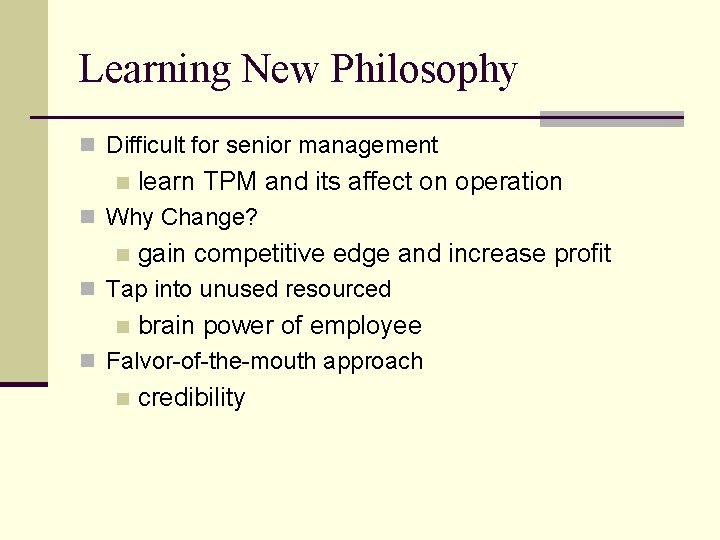 Learning New Philosophy

Difficult for senior management

learn TPM and its affect on operation

Why Change?

gain competitive edge and increase profit

Tap into unused resourced

brain power of employee

Falvor-of-the-mouth approach

credibility